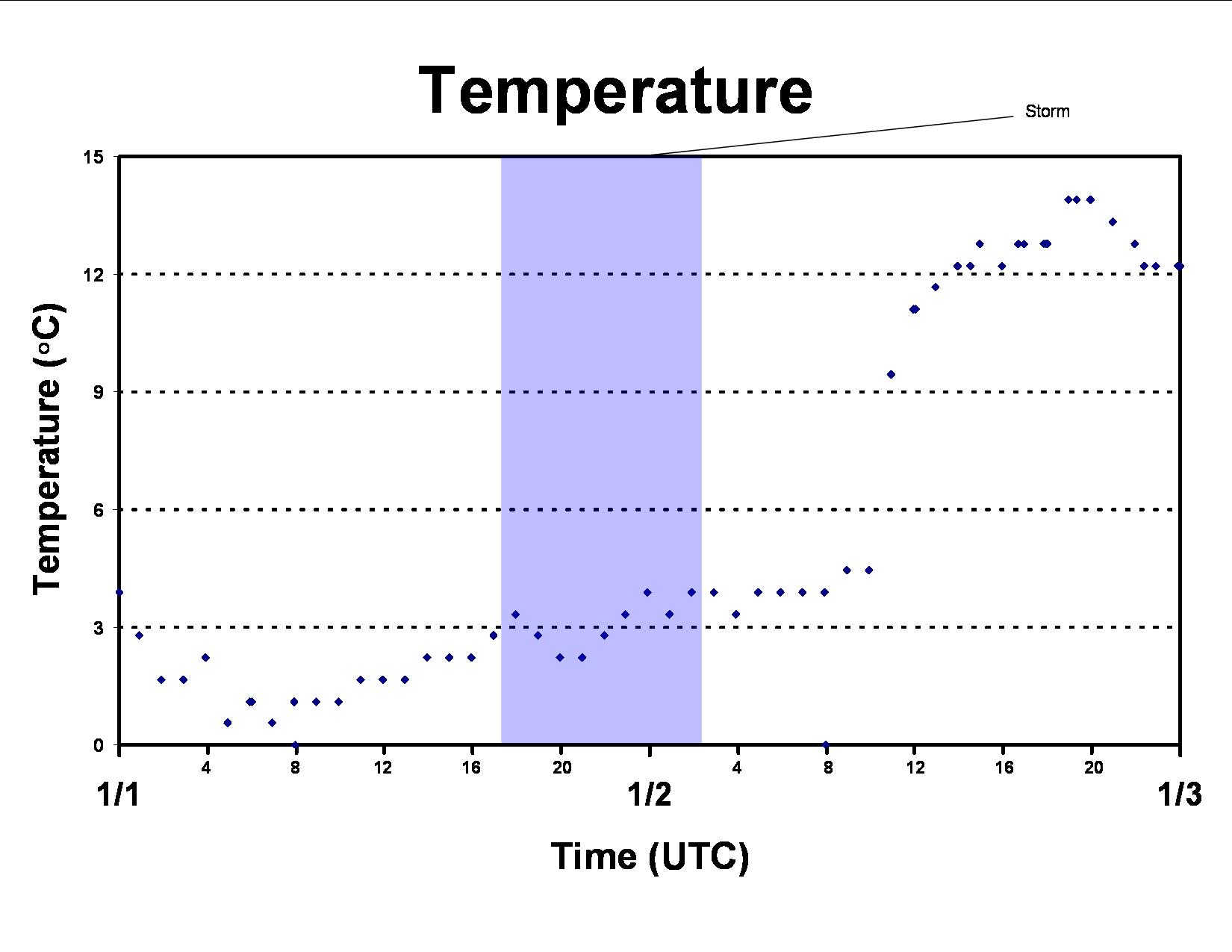 Temperature

Storm

Temperature (°C)

15
12
9
6
3
0

4
8
12
16
20
4
8
12
16
20

1/1
1/2
1/3

Time (UTC)